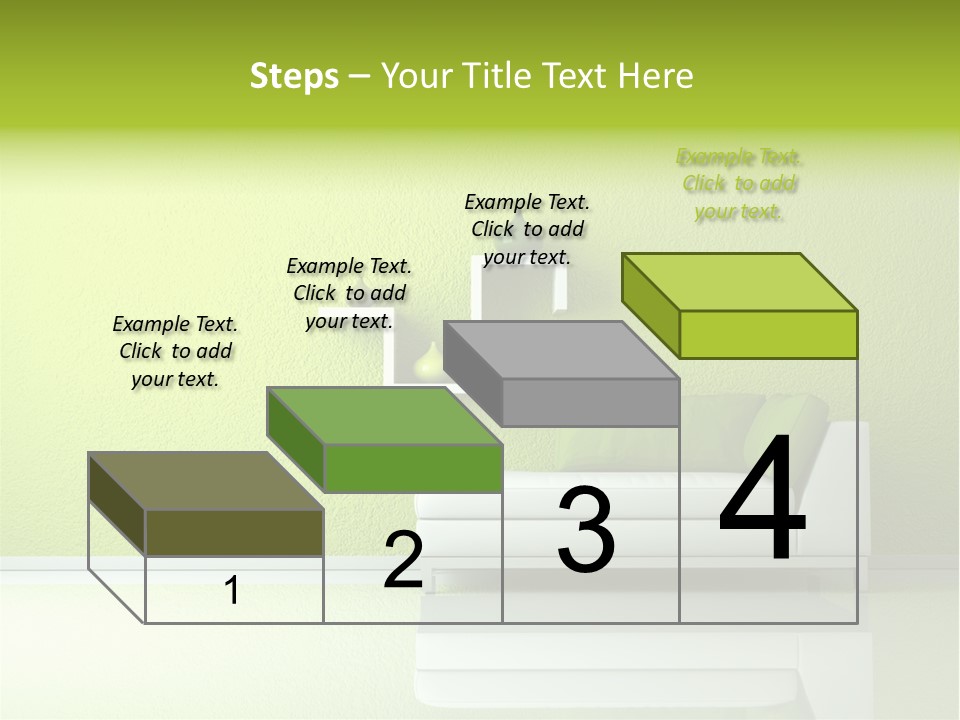 Steps – Your Title Text Here

Example Text. Click to add your text.

Example Text. Click to add your text.

Example Text. Click to add your text.

Example Text. Click to add your text.

1

2

3

4